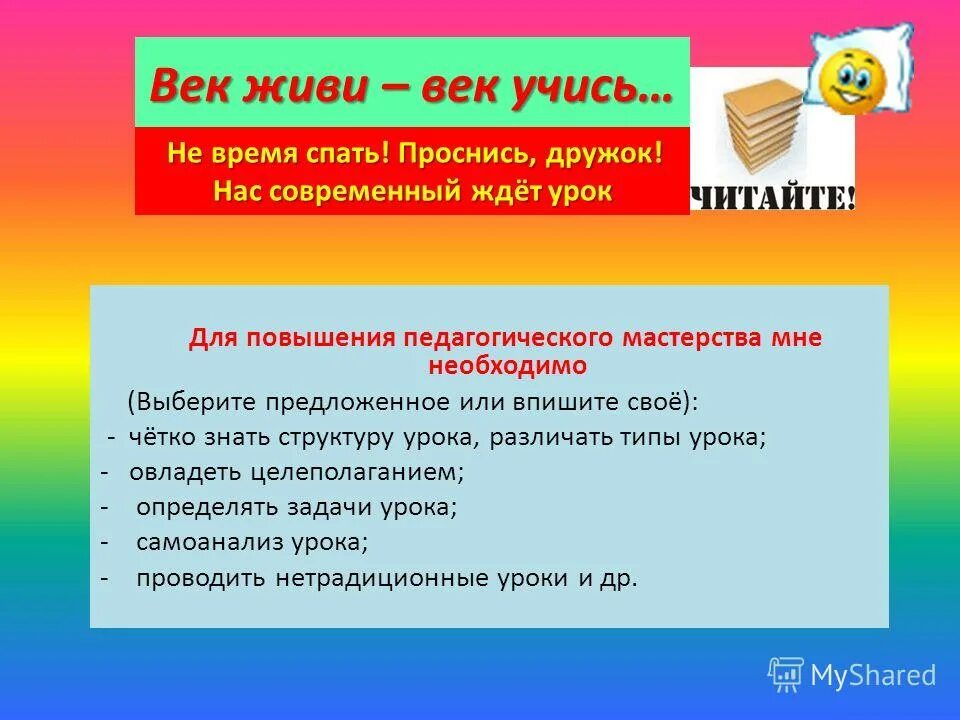 Век живи – век учись…

Не время спать! Проснись, дружок!
Нас современный ждёт урок

ЧИТАЙТЕ!

Для повышения педагогического мастерства мне необходимо

(Выберите предложенное или впишите своё):

- чётко знать структуру урока, различать типы урока;
- овладеть целеполаганием;
- определять задачи урока;
- самоанализ урока;
- проводить нетрадиционные уроки и др.

MyShared